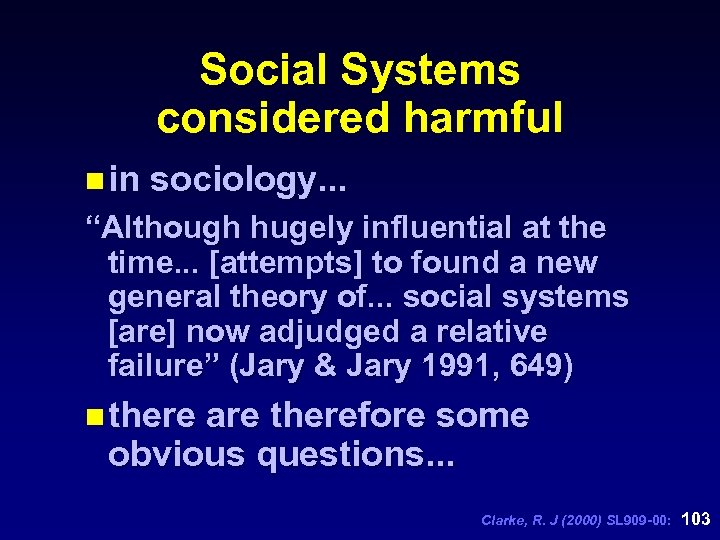 Social Systems considered harmful

in sociology...

“Although hugely influential at the time... [attempts] to found a new general theory of... social systems [are] now adjudged a relative failure” (Jary & Jary 1991, 649)

there are therefore some obvious questions...

Clarke, R. J (2000) SL909-00: 103